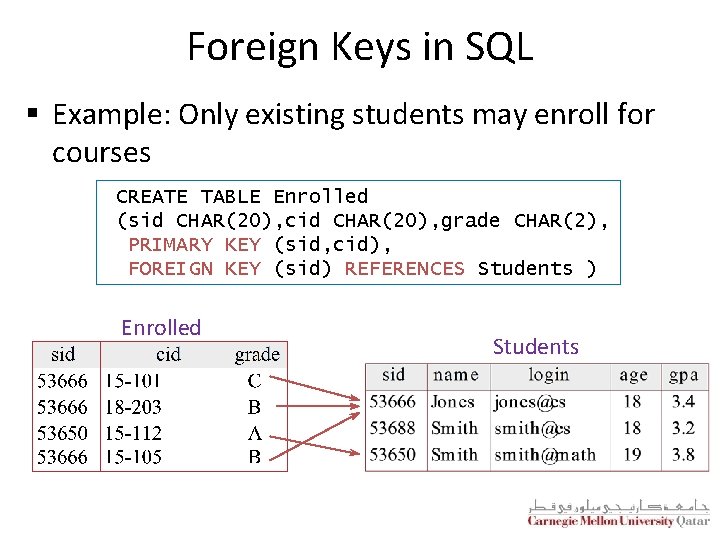 Foreign Keys in SQL

▪ Example: Only existing students may enroll for courses

CREATE TABLE Enrolled
(sid CHAR(20),cid CHAR(20),grade CHAR(2),
PRIMARY KEY (sid,cid),
FOREIGN KEY (sid) REFERENCES Students )

Enrolled

| sid | cid | grade |
|---|---|---|
| 53666 | 15-101 | C |
| 53666 | 18-203 | B |
| 53650 | 15-112 | A |
| 53666 | 15-105 | B |

Students

| sid | name | login | age | gpa |
|---|---|---|---|---|
| 53666 | Jones | jones@cs | 18 | 3.4 |
| 53688 | Smith | smith@cs | 18 | 3.2 |
| 53650 | Smith | smith@math | 19 | 3.8 |

جامعة كارنيجي ميلون في قطر
Carnegie Mellon University Qatar